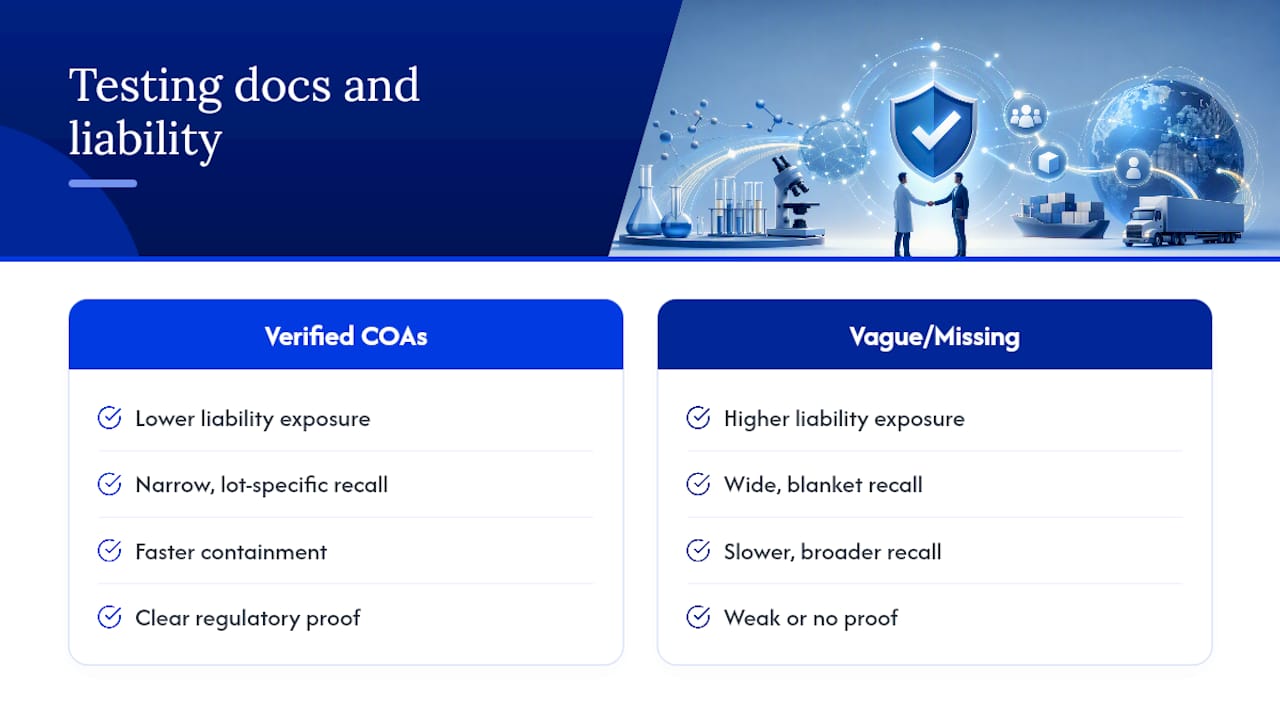 Testing docs and liability

Verified COAs

Lower liability exposure

Narrow, lot-specific recall

Faster containment

Clear regulatory proof

Vague/Missing

Higher liability exposure

Wide, blanket recall

Slower, broader recall

Weak or no proof